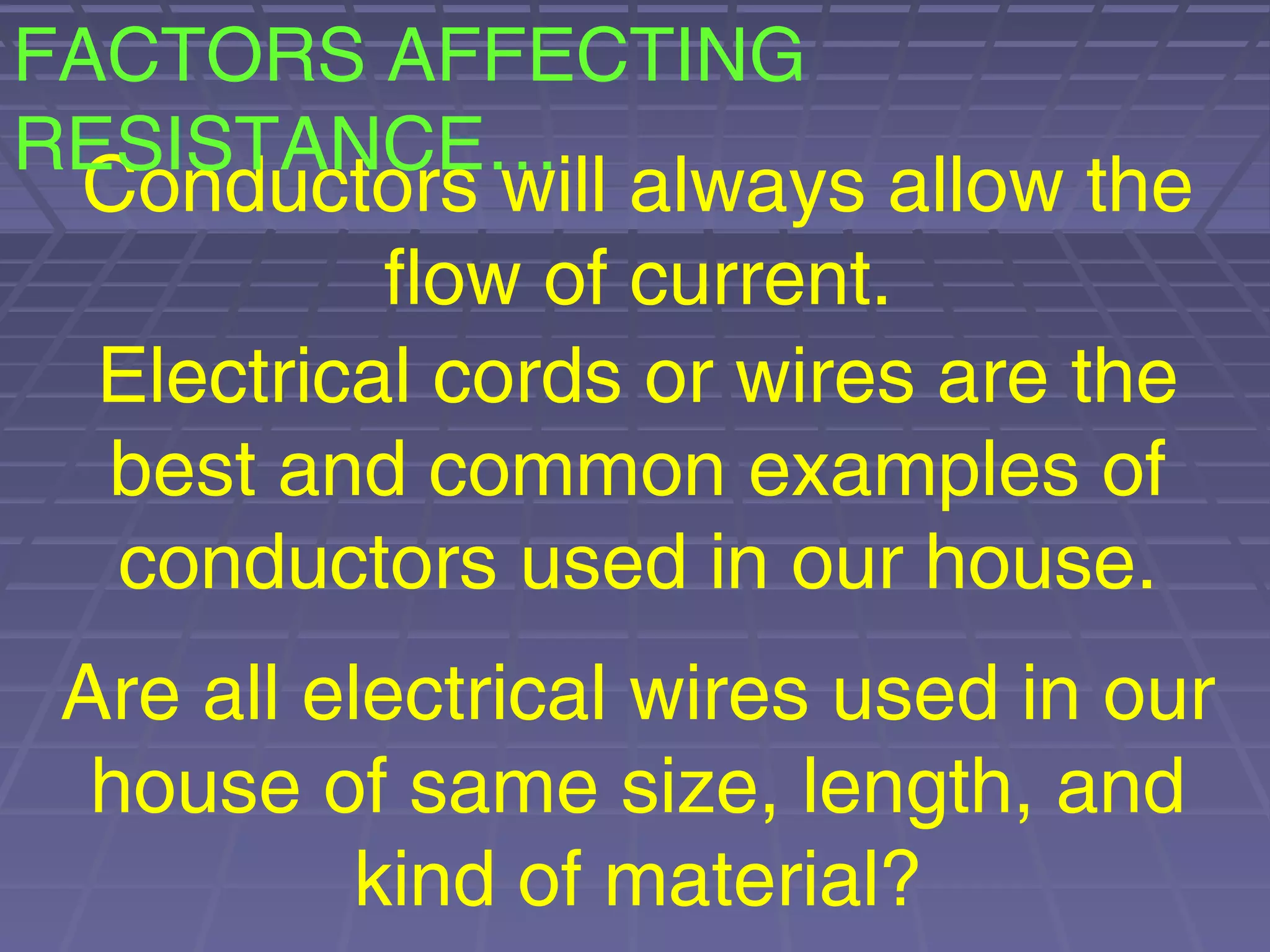 FACTORS AFFECTING RESISTANCE...

Conductors will always allow the flow of current.

Electrical cords or wires are the best and common examples of conductors used in our house.

Are all electrical wires used in our house of same size, length, and kind of material?